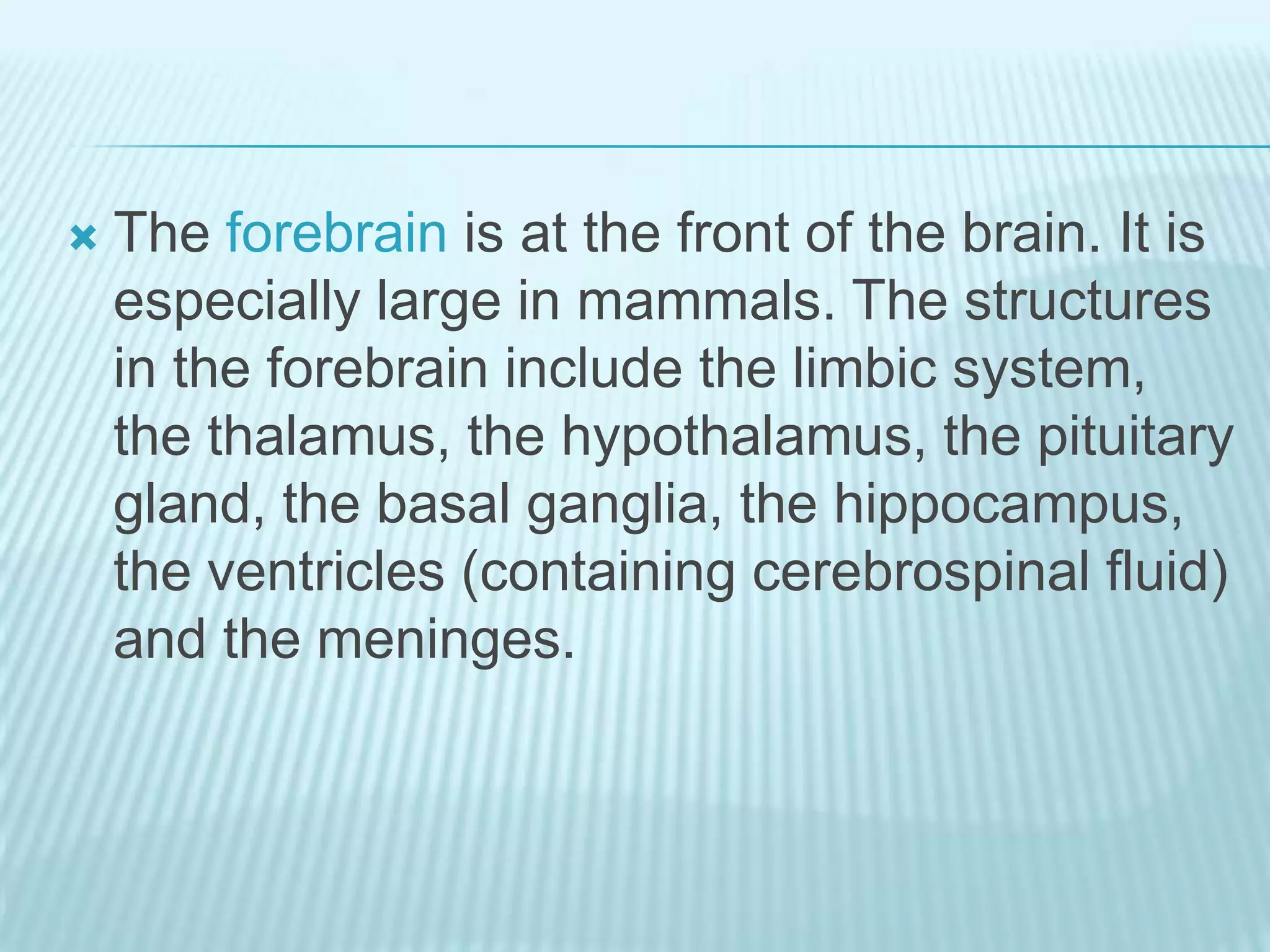 The forebrain is at the front of the brain. It is especially large in mammals. The structures in the forebrain include the limbic system, the thalamus, the hypothalamus, the pituitary gland, the basal ganglia, the hippocampus, the ventricles (containing cerebrospinal fluid) and the meninges.